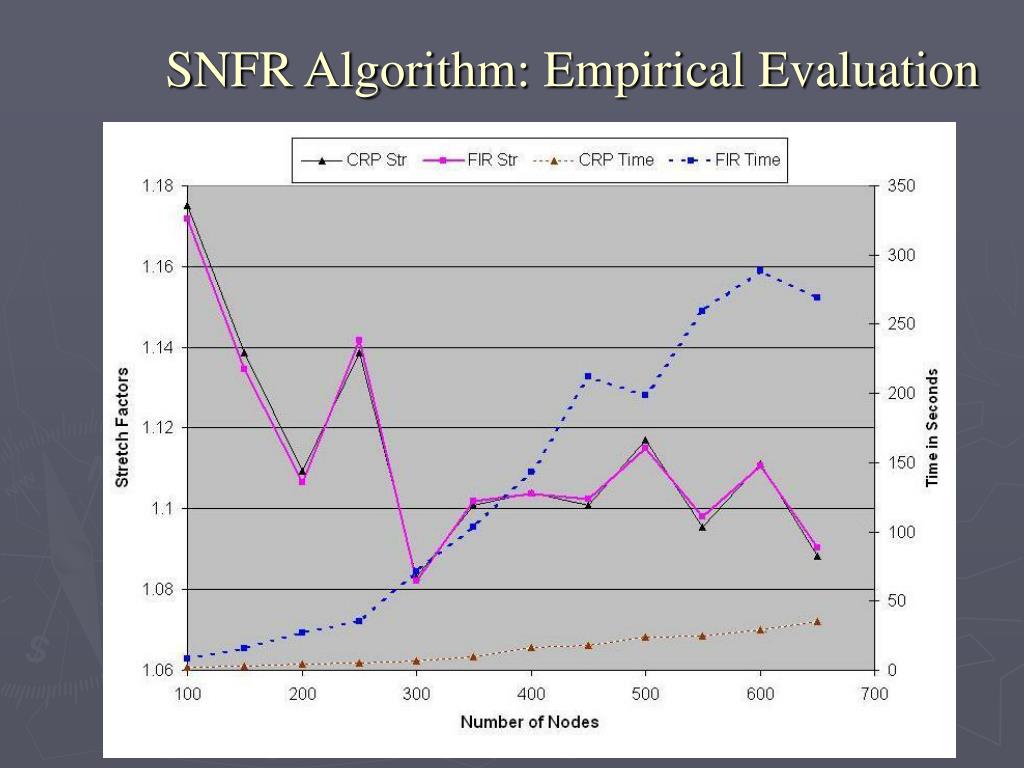 SNFR Algorithm: Empirical Evaluation

CRP Str FIR Str CRP Time FIR Time

1.18
1.16
1.14
1.12
1.1
1.08
1.06

Stretch Factors

350
300
250
200
150
100
50
0

Time in Seconds

100 200 300 400 500 600 700

Number of Nodes